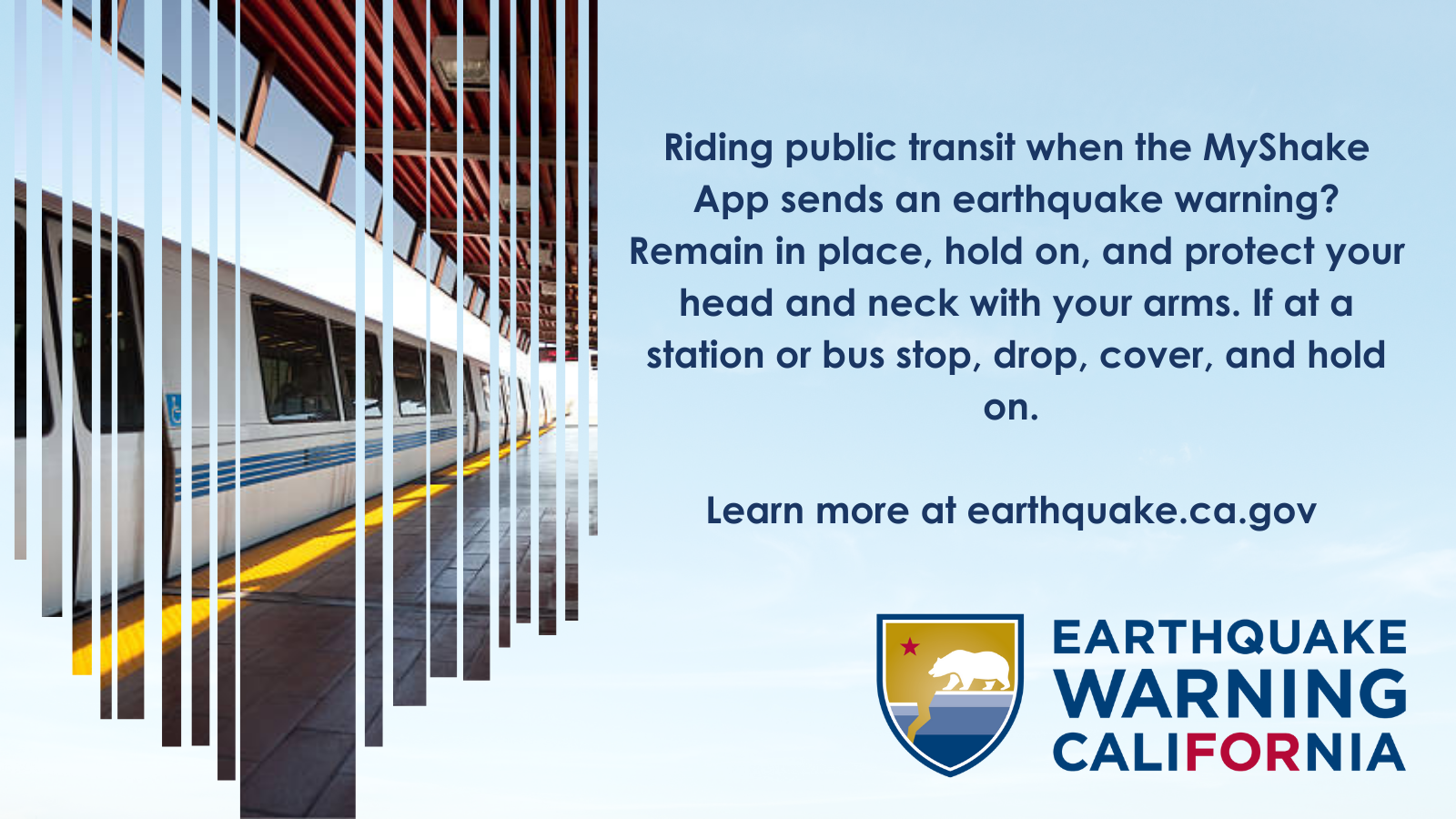 Riding public transit when the MyShake App sends an earthquake warning? Remain in place, hold on, and protect your head and neck with your arms. If at a station or bus stop, drop, cover, and hold on.

Learn more at earthquake.ca.gov

EARTHQUAKE WARNING CALIFORNIA